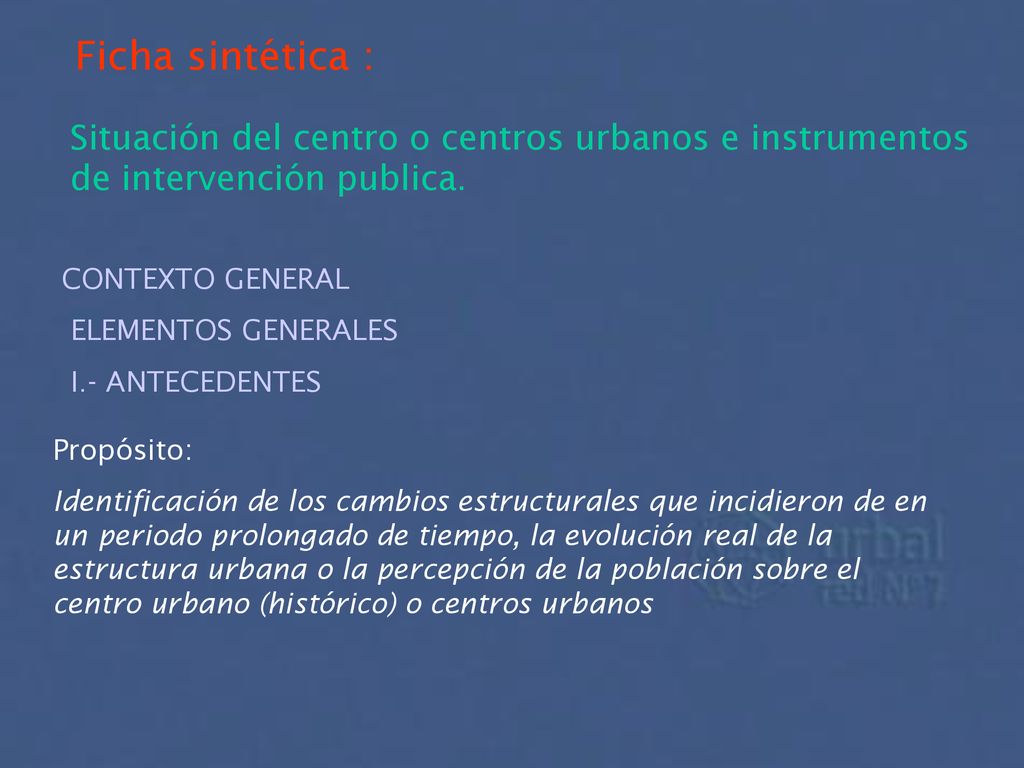 Ficha sintética :

Situación del centro o centros urbanos e instrumentos de intervención publica.

CONTEXTO GENERAL

ELEMENTOS GENERALES

I.- ANTECEDENTES

Propósito:

Identificación de los cambios estructurales que incidieron de en un periodo prolongado de tiempo, la evolución real de la estructura urbana o la percepción de la población sobre el centro urbano (histórico) o centros urbanos

urbal
red Nº 7